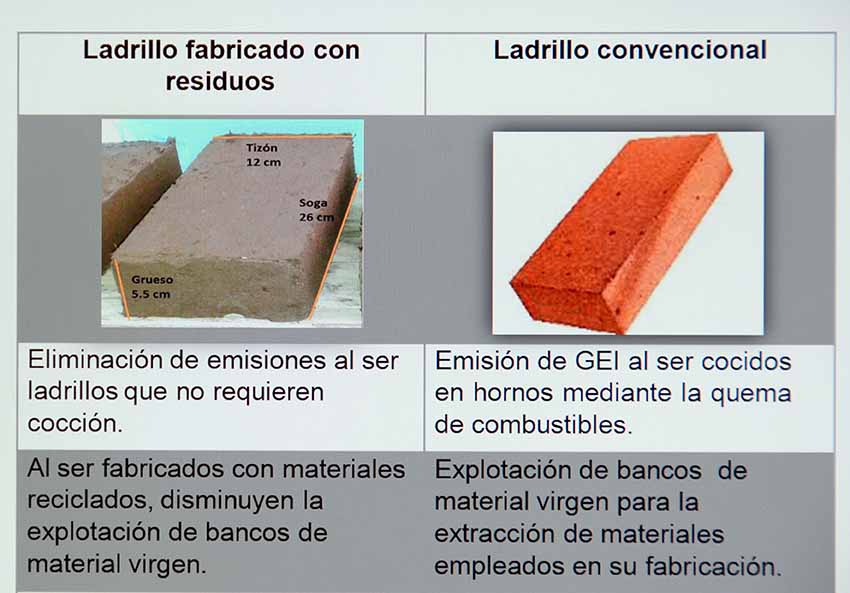 | Ladrillo fabricado con residuos | Ladrillo convencional |
|---|---|
| Tizón 12 cm Soga 26 cm Grueso 5.5 cm | |
| Eliminación de emisiones al ser ladrillos que no requieren cocción. | Emisión de GEI al ser cocidos en hornos mediante la quema de combustibles. |
| Al ser fabricados con materiales reciclados, disminuyen la explotación de bancos de material virgen. | Explotación de bancos de material virgen para la extracción de materiales empleados en su fabricación. |